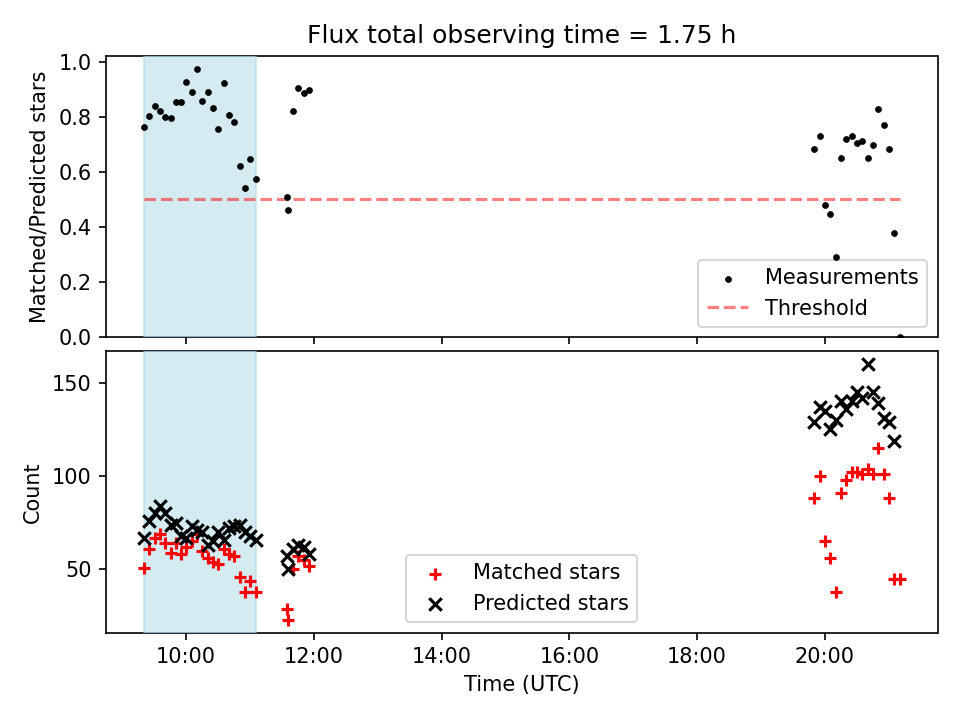 Flux total observing time = 1.75 h

Matched/Predicted stars

1.0
0.8
0.6
0.4
0.2
0.0

Measurements
Threshold

Count

150
100
50

Matched stars
Predicted stars

10:00
12:00
14:00
16:00
18:00
20:00

Time (UTC)